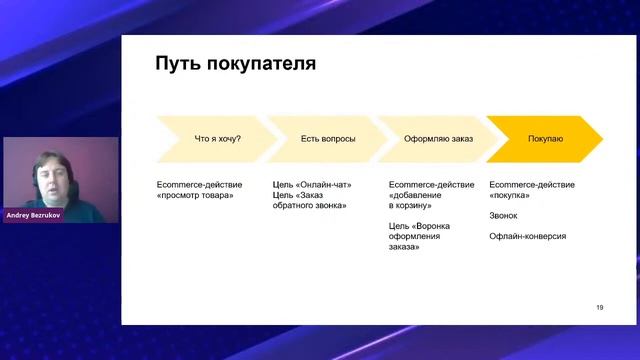 Andrey Bezrukov

Путь покупателя

Что я хочу?

Есть вопросы

Оформляю заказ

Покупаю

Ecommerce-действие «просмотр товара»

Цель «Онлайн-чат»
Цель «Заказ обратного звонка»

Ecommerce-действие «добавление в корзину»

Цель «Воронка оформления заказа»

Ecommerce-действие «покупка»

Звонок

Офлайн-конверсия

19